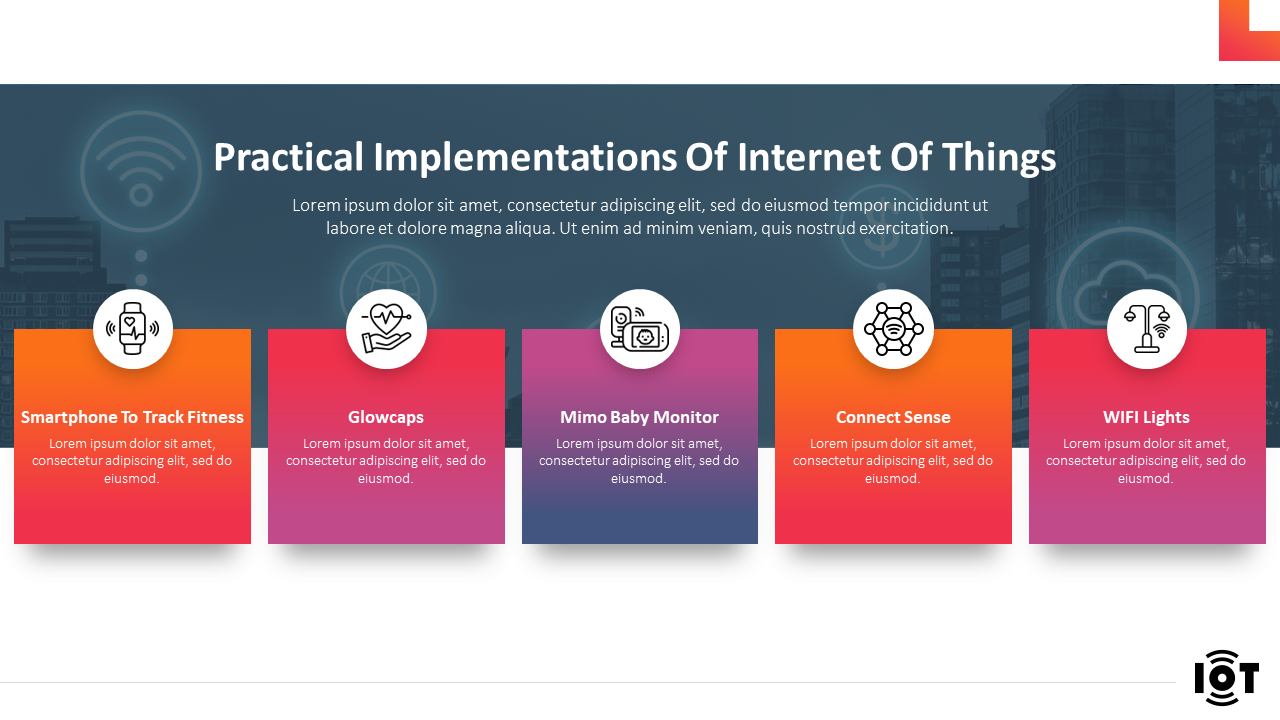 Practical Implementations Of Internet Of Things

Lorem ipsum dolor sit amet, consectetur adipiscing elit, sed do eiusmod tempor incididunt ut labore et dolore magna aliqua. Ut enim ad minim veniam, quis nostrud exercitation.

Smartphone To Track Fitness
Lorem ipsum dolor sit amet, consectetur adipiscing elit, sed do eiusmod.

Glowcaps
Lorem ipsum dolor sit amet, consectetur adipiscing elit, sed do eiusmod.

Mimo Baby Monitor
Lorem ipsum dolor sit amet, consectetur adipiscing elit, sed do eiusmod.

Connect Sense
Lorem ipsum dolor sit amet, consectetur adipiscing elit, sed do eiusmod.

WIFI Lights
Lorem ipsum dolor sit amet, consectetur adipiscing elit, sed do eiusmod.

IOT